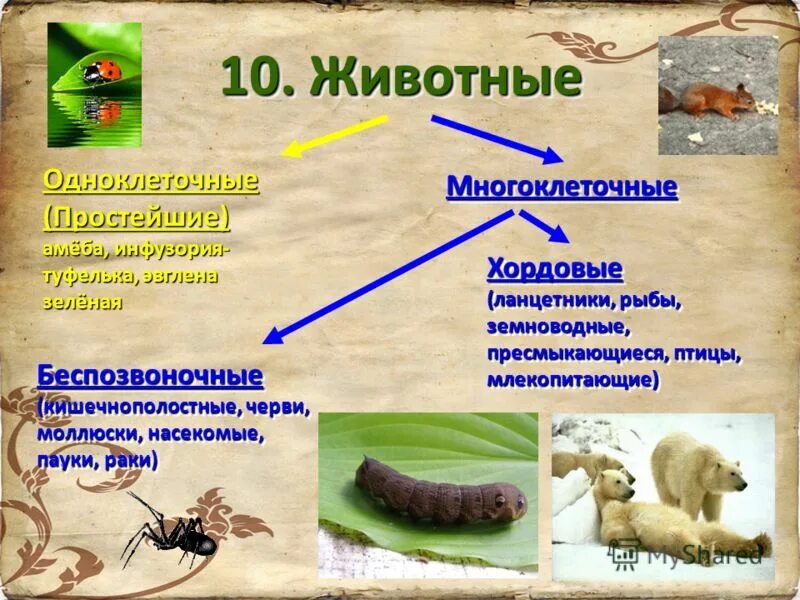 10. Животные

Одноклеточные (Простейшие)
амёба, инфузория-туфелька, эвглена зелёная

Многоклеточные

Хордовые
(ланцетники, рыбы, земноводные, пресмыкающиеся, птицы, млекопитающие)

Беспозвоночные
(кишечнополостные, черви, моллюски, насекомые, пауки, раки)

MyShared